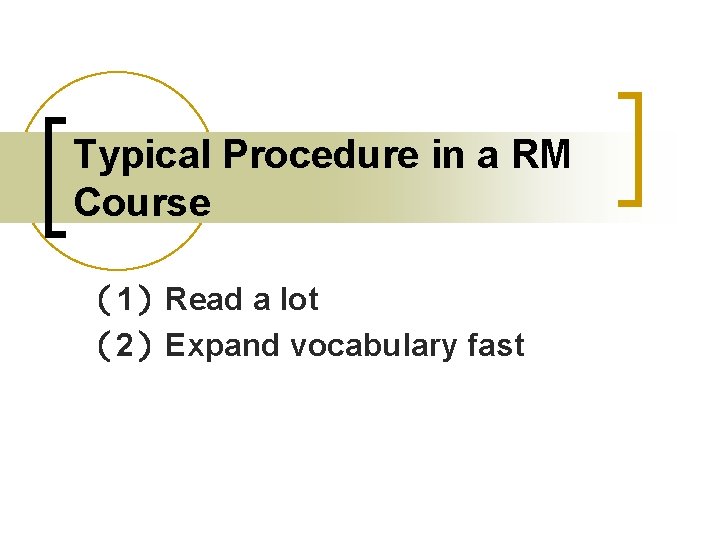 Typical Procedure in a RM Course

（1）Read a lot
（2）Expand vocabulary fast